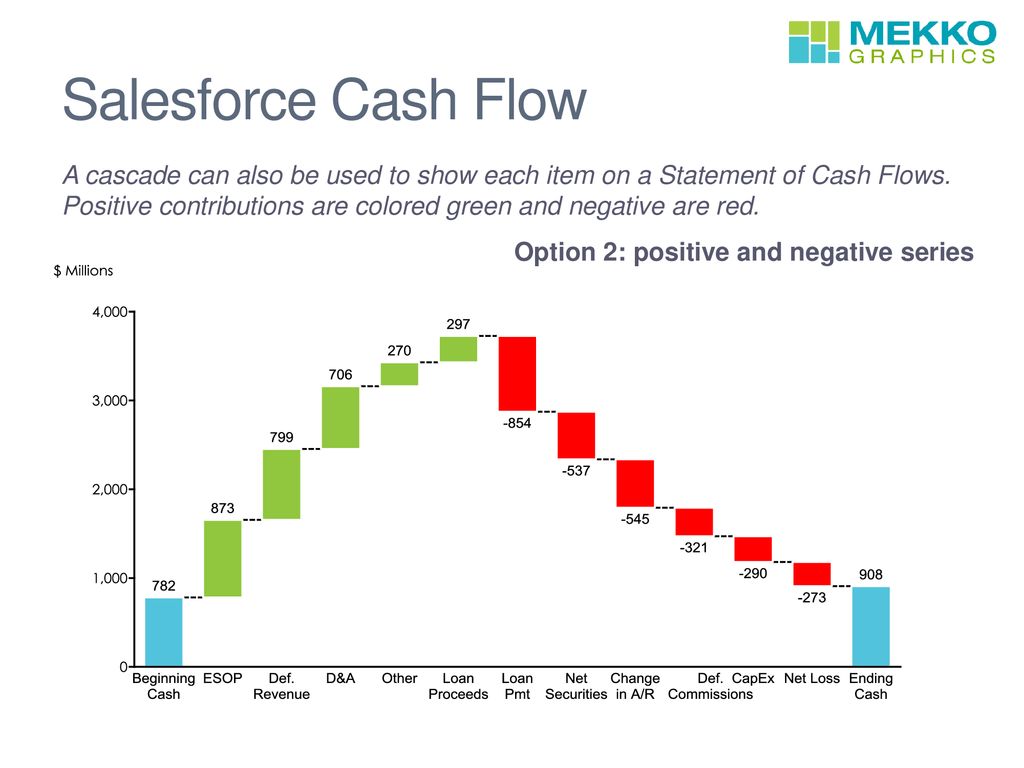 MEKKO GRAPHICS

Salesforce Cash Flow

A cascade can also be used to show each item on a Statement of Cash Flows. Positive contributions are colored green and negative are red.

Option 2: positive and negative series

$ Millions

4,000
3,000
2,000
1,000
0

782
873
799
706
270
297
-854
-537
-545
-321
-290
-273
908

Beginning Cash
ESOP
Def. Revenue
D&A
Other
Loan Proceeds
Loan Pmt
Net Securities
Change in A/R
Def. Commissions
CapEx
Net Loss
Ending Cash